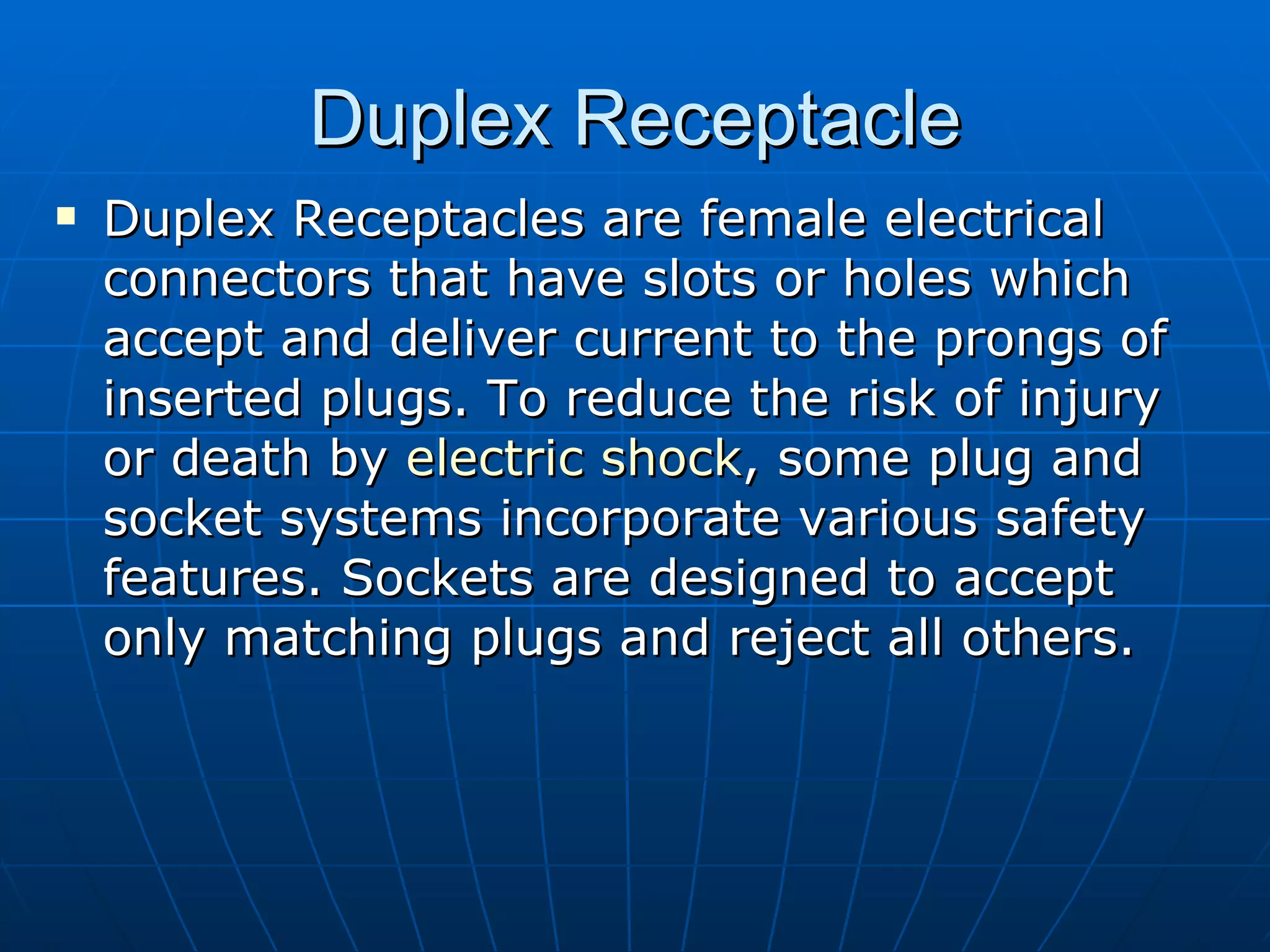 Duplex Receptacle

▪ Duplex Receptacles are female electrical connectors that have slots or holes which accept and deliver current to the prongs of inserted plugs. To reduce the risk of injury or death by electric shock, some plug and socket systems incorporate various safety features. Sockets are designed to accept only matching plugs and reject all others.